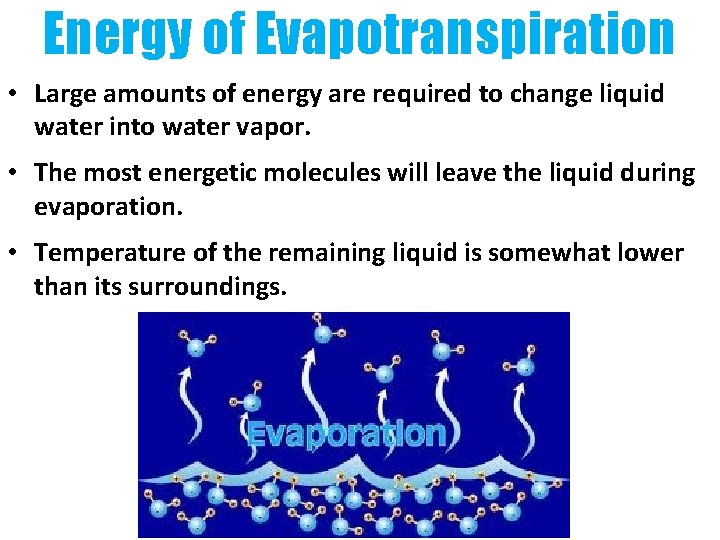 Energy of Evapotranspiration

• Large amounts of energy are required to change liquid water into water vapor.

• The most energetic molecules will leave the liquid during evaporation.

• Temperature of the remaining liquid is somewhat lower than its surroundings.

Evaporation